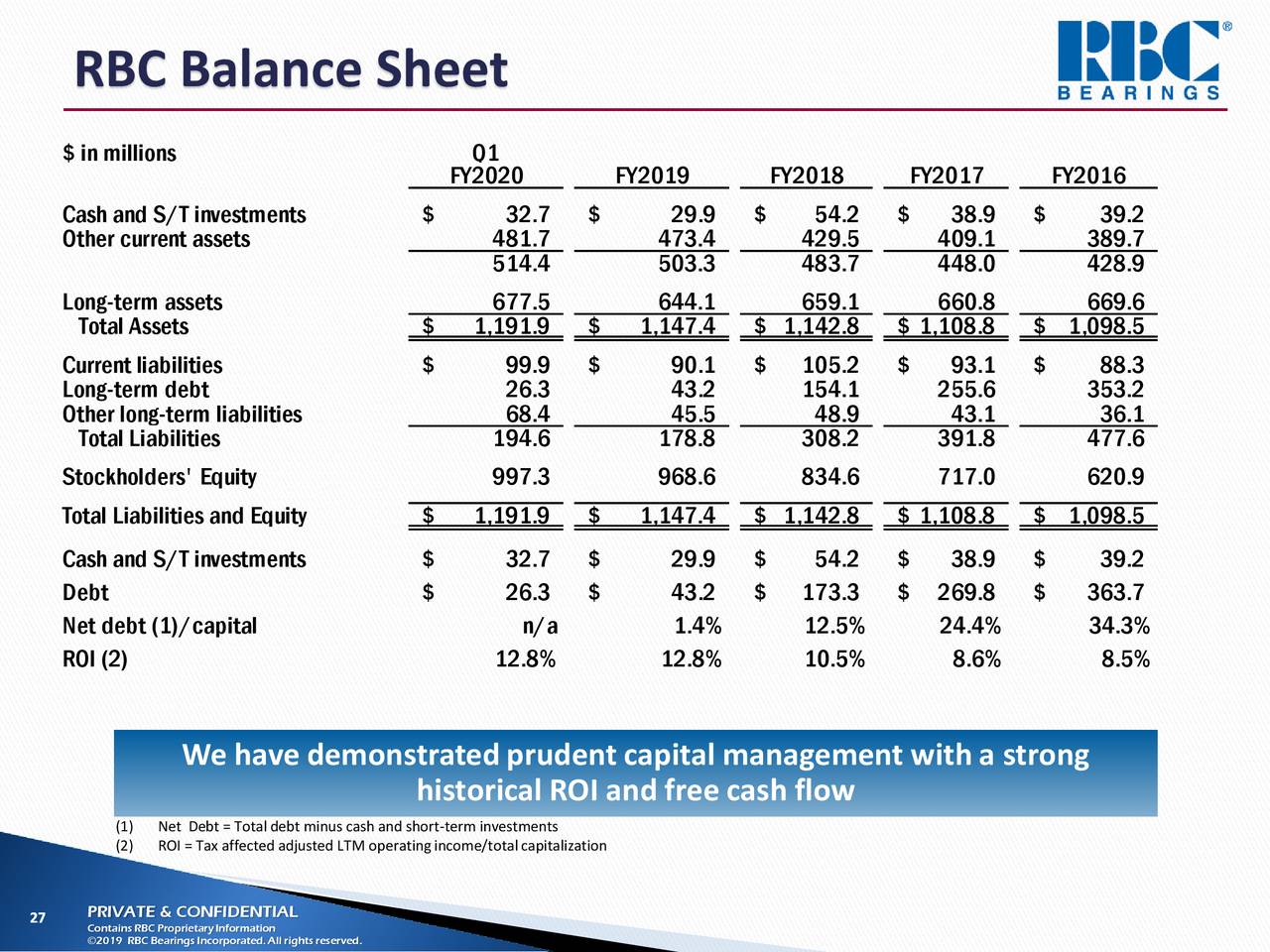 RBC Balance Sheet

RBC® BEARINGS

| $ in millions | Q1 FY2020 | FY2019 | FY2018 | FY2017 | FY2016 |
|---|---|---|---|---|---|
| Cash and S/T investments | $ 32.7 | $ 29.9 | $ 54.2 | $ 38.9 | $ 39.2 |
| Other current assets | 481.7 | 473.4 | 429.5 | 409.1 | 389.7 |
| | 514.4 | 503.3 | 483.7 | 448.0 | 428.9 |
| Long-term assets | 677.5 | 644.1 | 659.1 | 660.8 | 669.6 |
| Total Assets | $ 1,191.9 | $ 1,147.4 | $ 1,142.8 | $ 1,108.8 | $ 1,098.5 |
| Current liabilities | $ 99.9 | $ 90.1 | $ 105.2 | $ 93.1 | $ 88.3 |
| Long-term debt | 26.3 | 43.2 | 154.1 | 255.6 | 353.2 |
| Other long-term liabilities | 68.4 | 45.5 | 48.9 | 43.1 | 36.1 |
| Total Liabilities | 194.6 | 178.8 | 308.2 | 391.8 | 477.6 |
| Stockholders' Equity | 997.3 | 968.6 | 834.6 | 717.0 | 620.9 |
| Total Liabilities and Equity | $ 1,191.9 | $ 1,147.4 | $ 1,142.8 | $ 1,108.8 | $ 1,098.5 |
| Cash and S/T investments | $ 32.7 | $ 29.9 | $ 54.2 | $ 38.9 | $ 39.2 |
| Debt | $ 26.3 | $ 43.2 | $ 173.3 | $ 269.8 | $ 363.7 |
| Net debt (1)/capital | n/a | 1.4% | 12.5% | 24.4% | 34.3% |
| ROI (2) | 12.8% | 12.8% | 10.5% | 8.6% | 8.5% |

We have demonstrated prudent capital management with a strong historical ROI and free cash flow

(1) Net Debt = Total debt minus cash and short-term investments
(2) ROI = Tax affected adjusted LTM operating income/total capitalization

27 PRIVATE & CONFIDENTIAL
Contains RBC Proprietary Information
©2019 RBC Bearings Incorporated. All rights reserved.